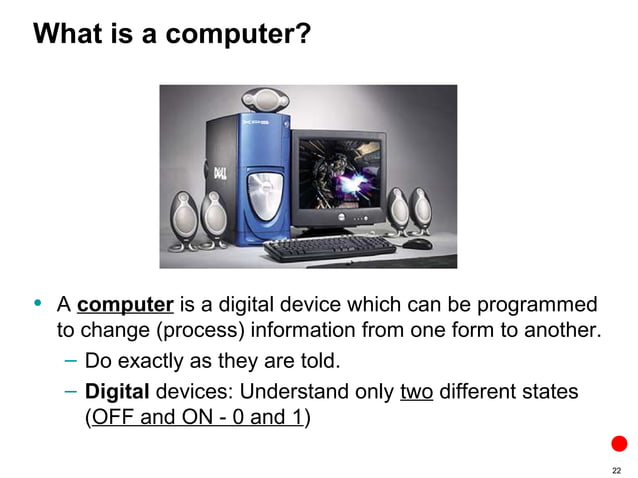 What is a computer?

DELL

• A computer is a digital device which can be programmed to change (process) information from one form to another.
– Do exactly as they are told.
– Digital devices: Understand only two different states (OFF and ON - 0 and 1)

22